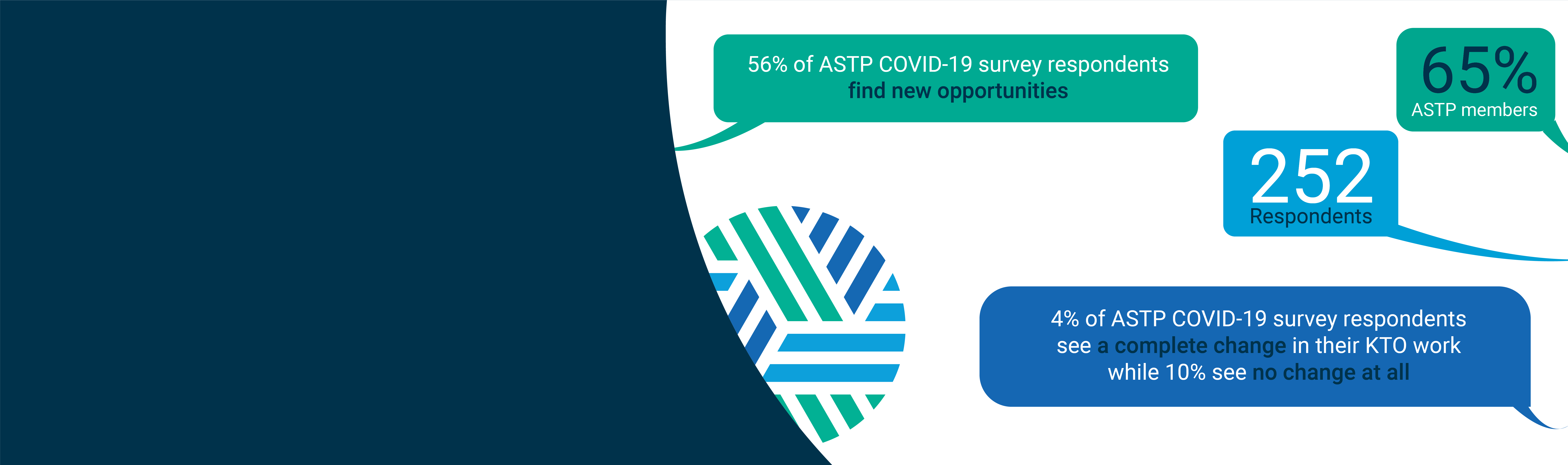 56% of ASTP COVID-19 survey respondents find new opportunities

65%
ASTP members

252
Respondents

4% of ASTP COVID-19 survey respondents see a complete change in their KTO work while 10% see no change at all